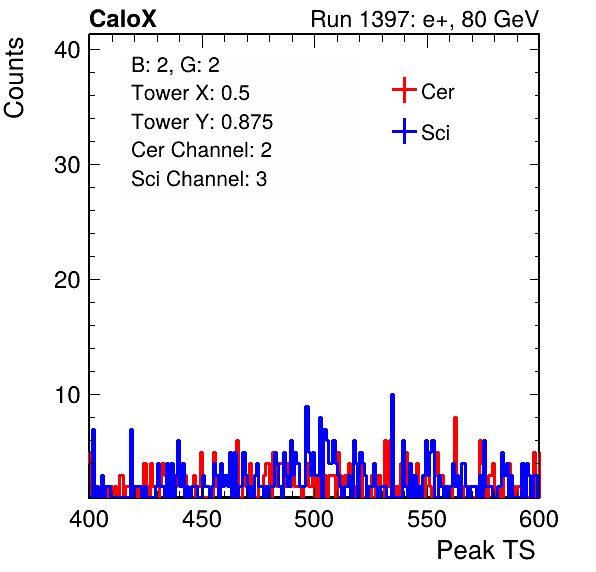 CaloX
Run 1397: e+, 80 GeV

Counts

40
30
20
10

B: 2, G: 2
Tower X: 0.5
Tower Y: 0.875
Cer Channel: 2
Sci Channel: 3

Cer
Sci

400
450
500
550
600

Peak TS